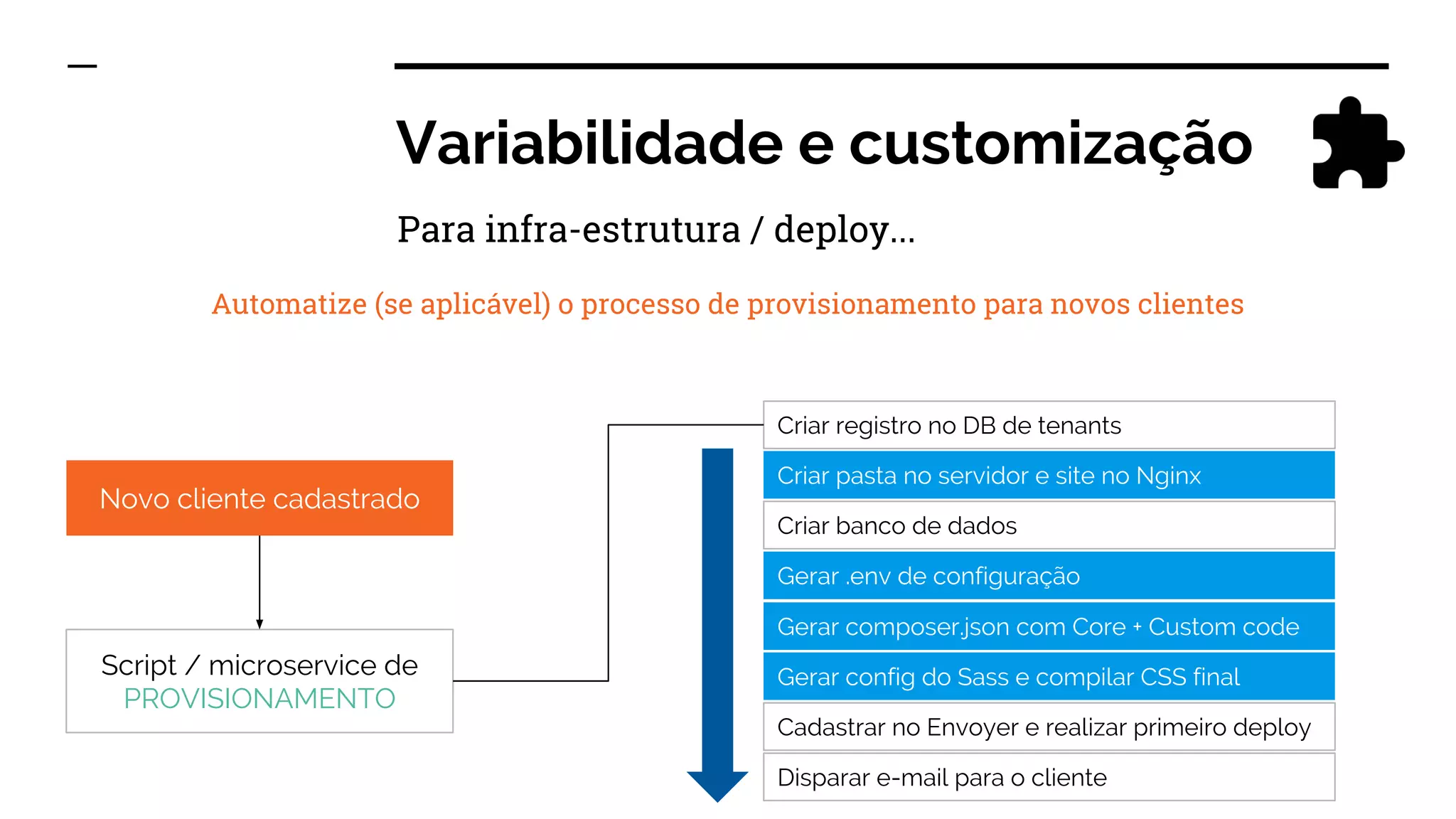 Variabilidade e customização

Para infra-estrutura / deploy...

Automatize (se aplicável) o processo de provisionamento para novos clientes

Novo cliente cadastrado

Script / microservice de PROVISIONAMENTO

Criar registro no DB de tenants
Criar pasta no servidor e site no Nginx
Criar banco de dados
Gerar .env de configuração
Gerar composer.json com Core + Custom code
Gerar config do Sass e compilar CSS final
Cadastrar no Envoyer e realizar primeiro deploy
Disparar e-mail para o cliente